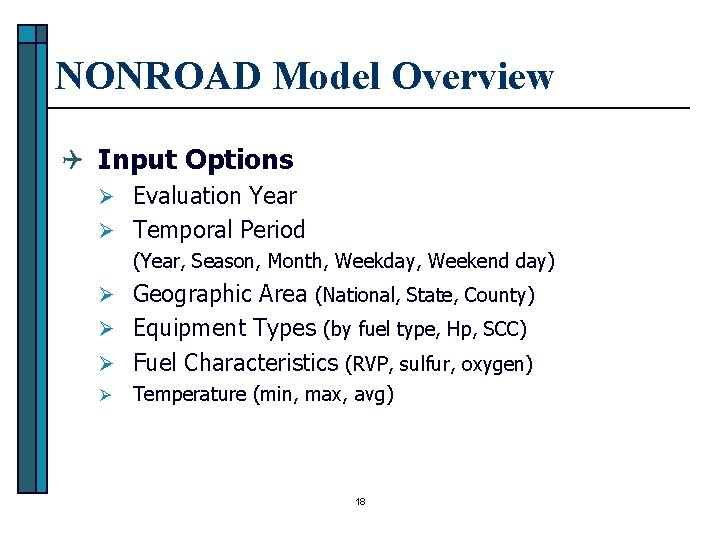 NONROAD Model Overview

Input Options

Evaluation Year

Temporal Period (Year, Season, Month, Weekday, Weekend day)

Geographic Area (National, State, County)

Equipment Types (by fuel type, Hp, SCC)

Fuel Characteristics (RVP, sulfur, oxygen)

Temperature (min, max, avg)

18